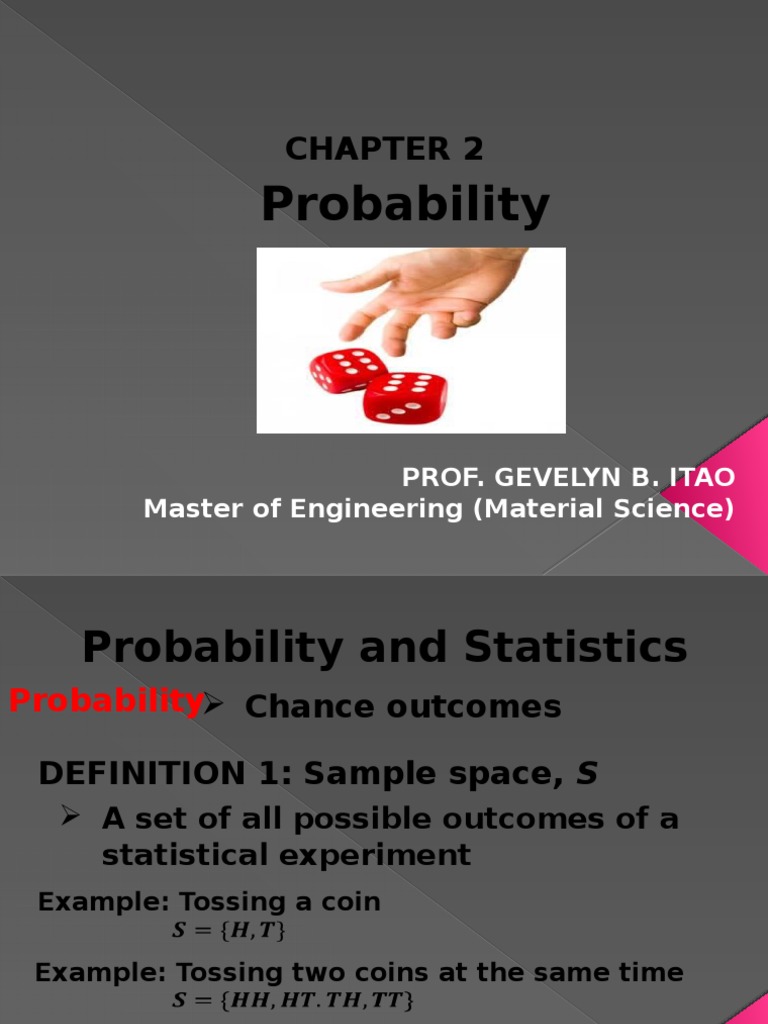 CHAPTER 2
Probability

PROF. GEVELYN B. ITAO
Master of Engineering (Material Science)

Probability and Statistics

Probability ➢ Chance outcomes

DEFINITION 1: Sample space, $S$

➢ A set of all possible outcomes of a statistical experiment

Example: Tossing a coin
$S = \{H, T\}$

Example: Tossing two coins at the same time
$S = \{HH, HT. TH, TT\}$